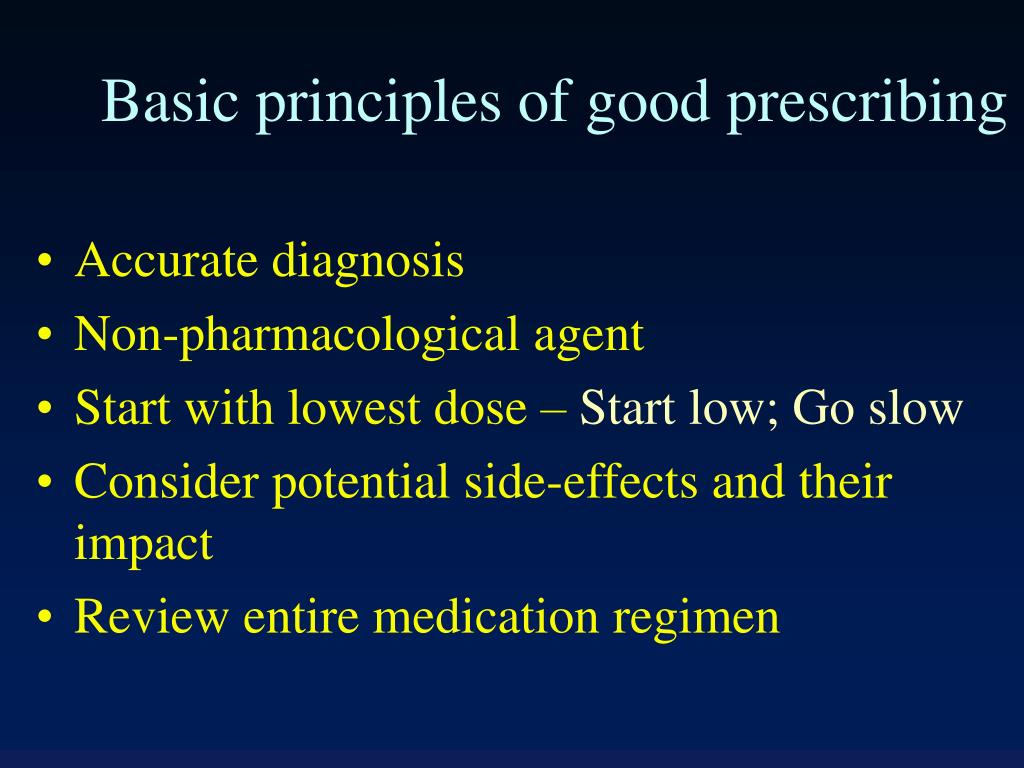 Basic principles of good prescribing

• Accurate diagnosis
• Non-pharmacological agent
• Start with lowest dose – Start low; Go slow
• Consider potential side-effects and their impact
• Review entire medication regimen